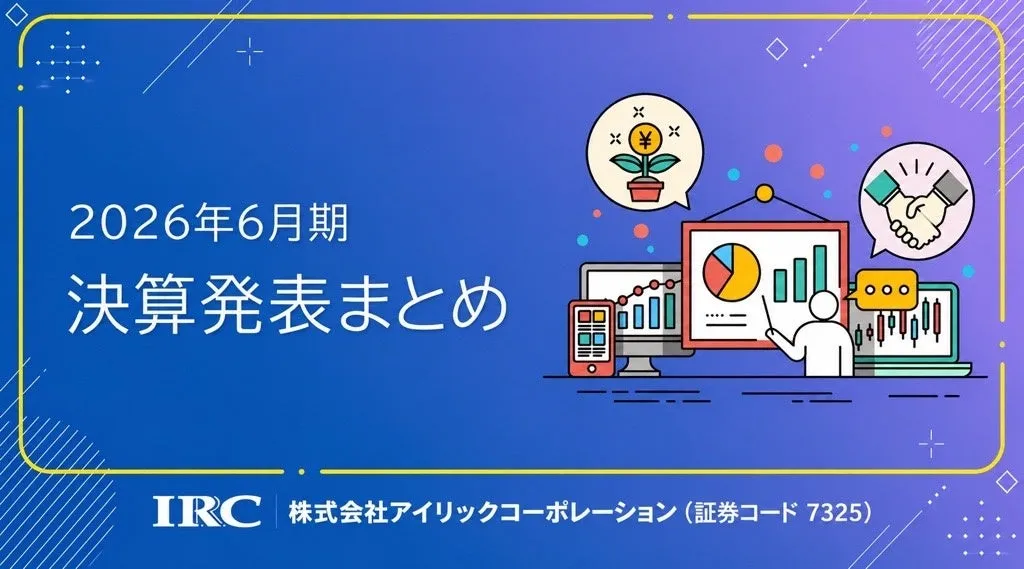 2026年6月期

決算発表まとめ

¥

IRC 株式会社アイリックコーポレーション（証券コード 7325）